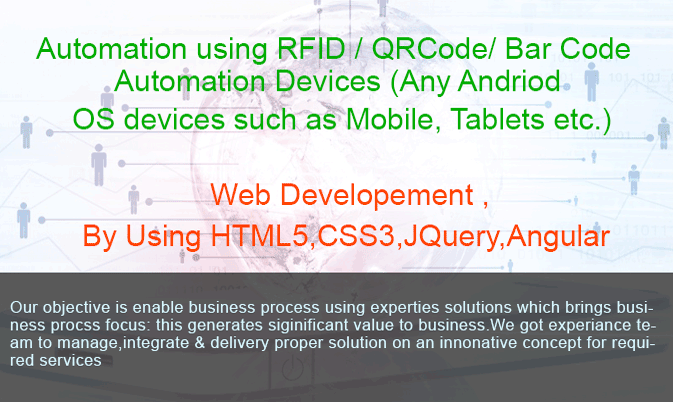 Automation using RFID / QRCode/ Bar Code Automation Devices (Any Andriod OS devices such as Mobile, Tablets etc.)

Web Developement ,
By Using HTML5,CSS3,JQuery,Angular

Our objective is enable business process using experties solutions which brings business procss focus: this generates siginificant value to business.We got experiance team to manage,integrate & delivery proper solution on an innonative concept for required services